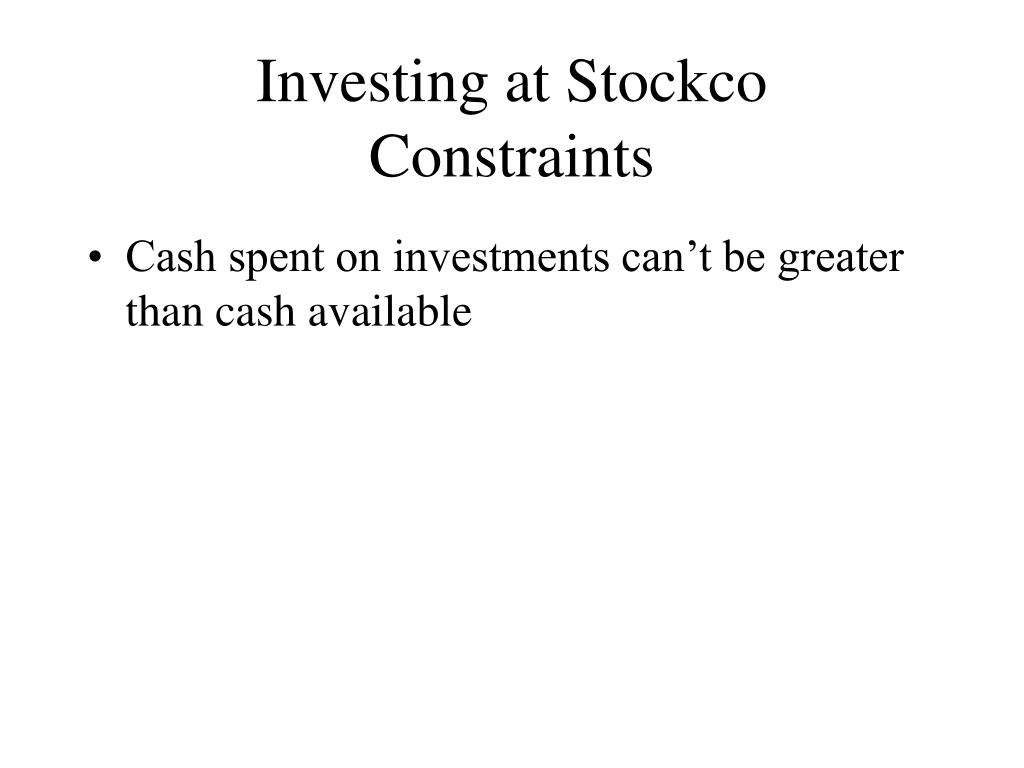 Investing at Stockco
Constraints

• Cash spent on investments can’t be greater than cash available